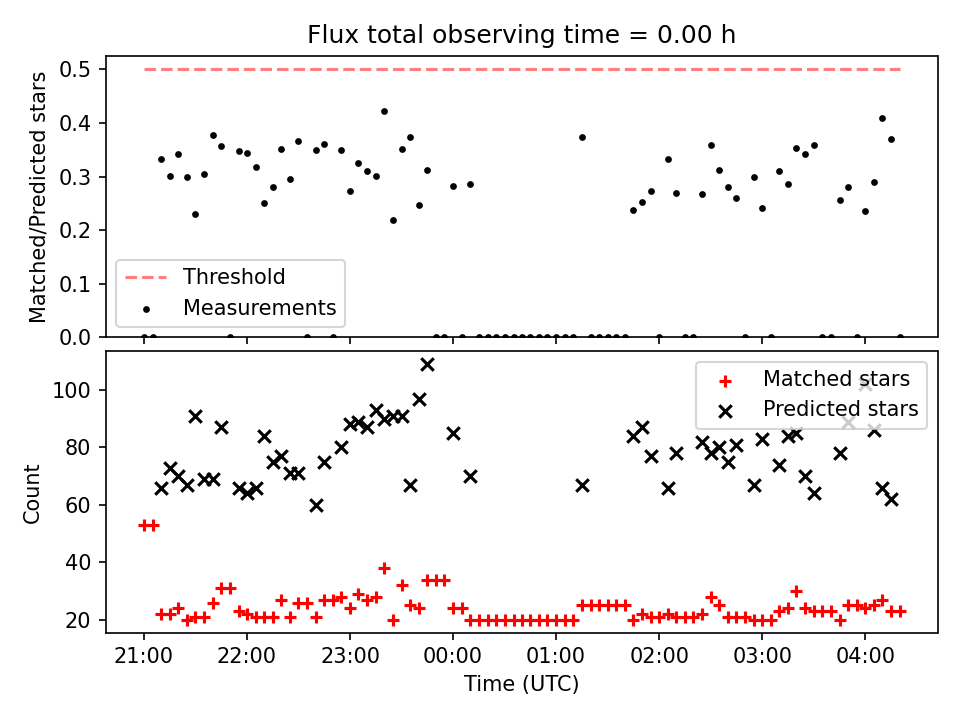 Flux total observing time = 0.00 h

Matched/Predicted stars

0.5
0.4
0.3
0.2
0.1
0.0

Threshold
Measurements

Count

100
80
60
40
20

Matched stars
Predicted stars

21:00 22:00 23:00 00:00 01:00 02:00 03:00 04:00

Time (UTC)